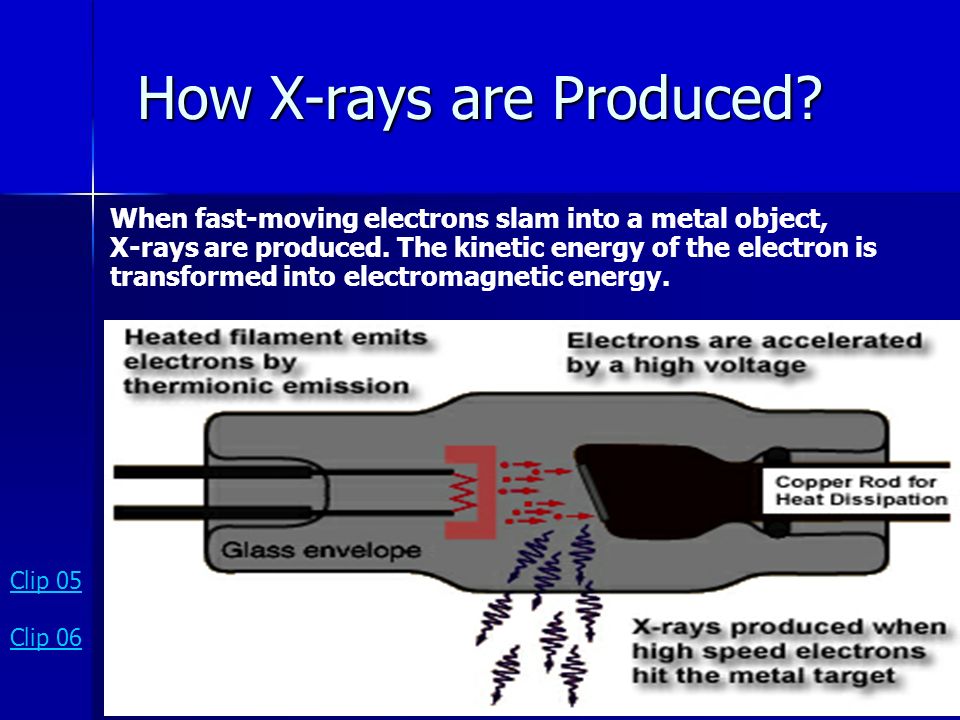 How X-rays are Produced?

When fast-moving electrons slam into a metal object, X-rays are produced. The kinetic energy of the electron is transformed into electromagnetic energy.

Heated filament emits electrons by thermionic emission

Electrons are accelerated by a high voltage

Copper Rod for Heat Dissipation

Glass envelope

X-rays produced when high speed electrons hit the metal target

Clip 05

Clip 06